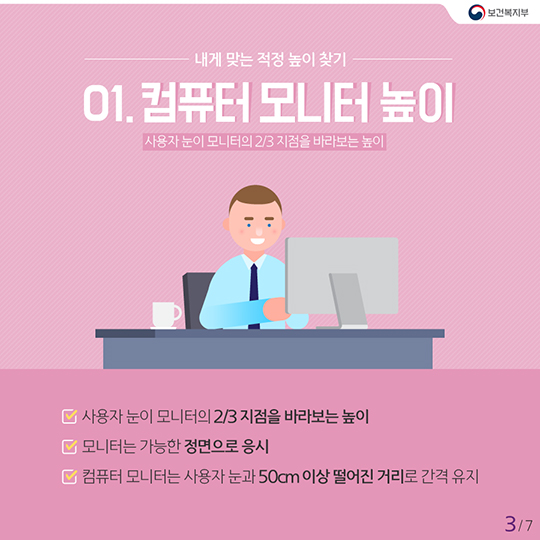 보건복지부

내게 맞는 적정 높이 찾기

01. 컴퓨터 모니터 높이

사용자 눈이 모니터의 2/3 지점을 바라보는 높이

사용자 눈이 모니터의 2/3 지점을 바라보는 높이

모니터는 가능한 정면으로 응시

컴퓨터 모니터는 사용자 눈과 50cm 이상 떨어진 거리로 간격 유지

3/7